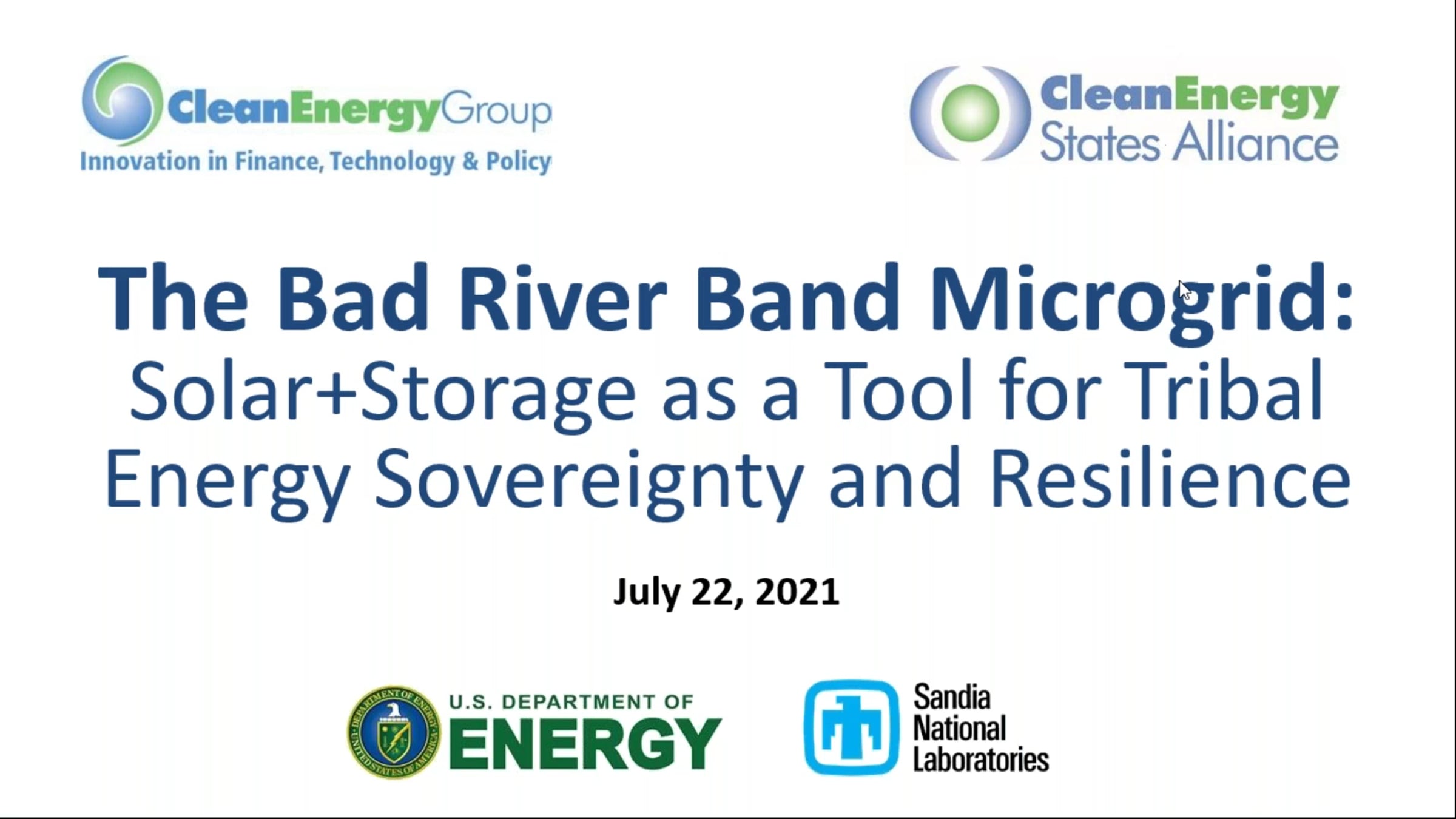 CleanEnergyGroup
Innovation in Finance, Technology & Policy

CleanEnergy
States Alliance

The Bad River Band Microgrid:
Solar+Storage as a Tool for Tribal Energy Sovereignty and Resilience

July 22, 2021

DEPARTMENT OF ENERGY UNITED STATES OF AMERICA
U.S. DEPARTMENT OF
ENERGY

Sandia
National
Laboratories